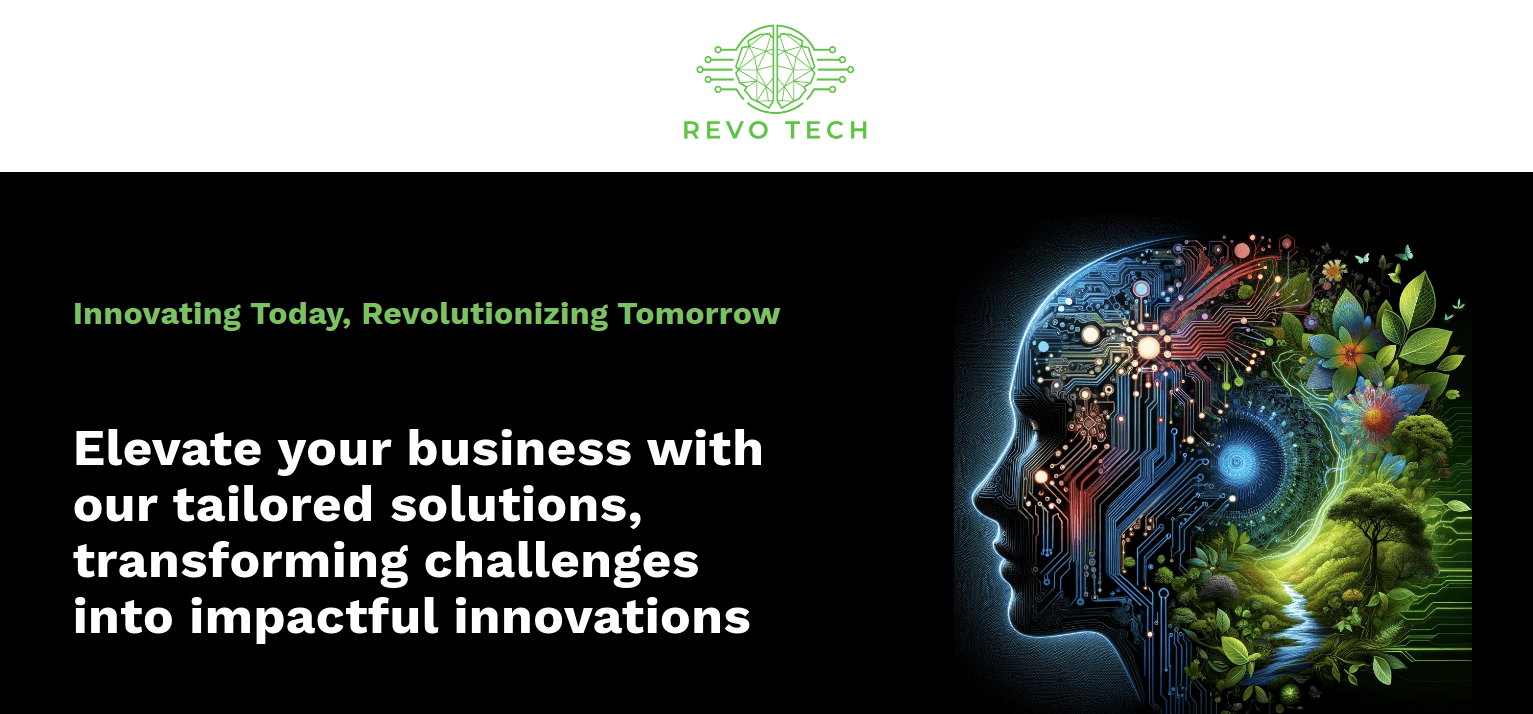 REVO TECH

Innovating Today, Revolutionizing Tomorrow

Elevate your business with our tailored solutions, transforming challenges into impactful innovations